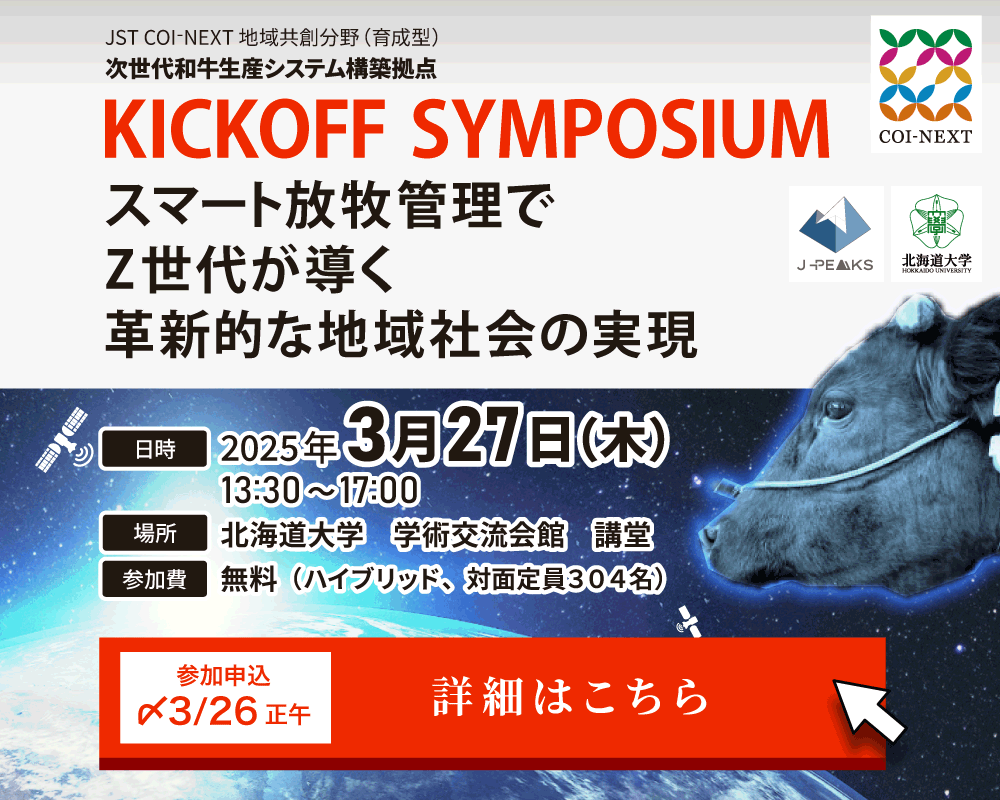 JST COI-NEXT 地域共創分野（育成型）
次世代和牛生産システム構築拠点

KICKOFF SYMPOSIUM

スマート放牧管理で
Z世代が導く
革新的な地域社会の実現

COI-NEXT

J-PEAKS

北海道大学
HOKKAIDO UNIVERSITY

日時 2025年3月27日(木)
13:30～17:00

場所 北海道大学　学術交流会館　講堂

参加費 無料（ハイブリッド、対面定員304名）

参加申込
〆3/26 正午

詳細はこちら